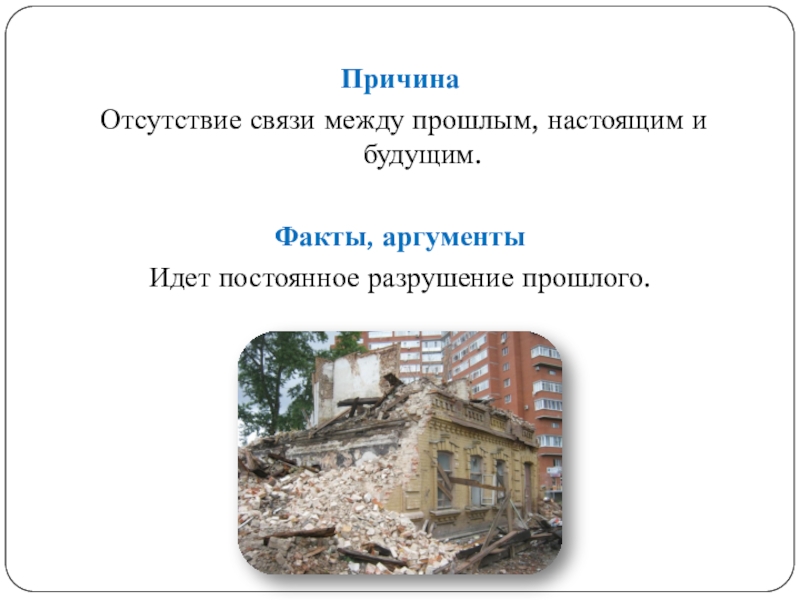 Причина

Отсутствие связи между прошлым, настоящим и будущим.

Факты, аргументы

Идет постоянное разрушение прошлого.